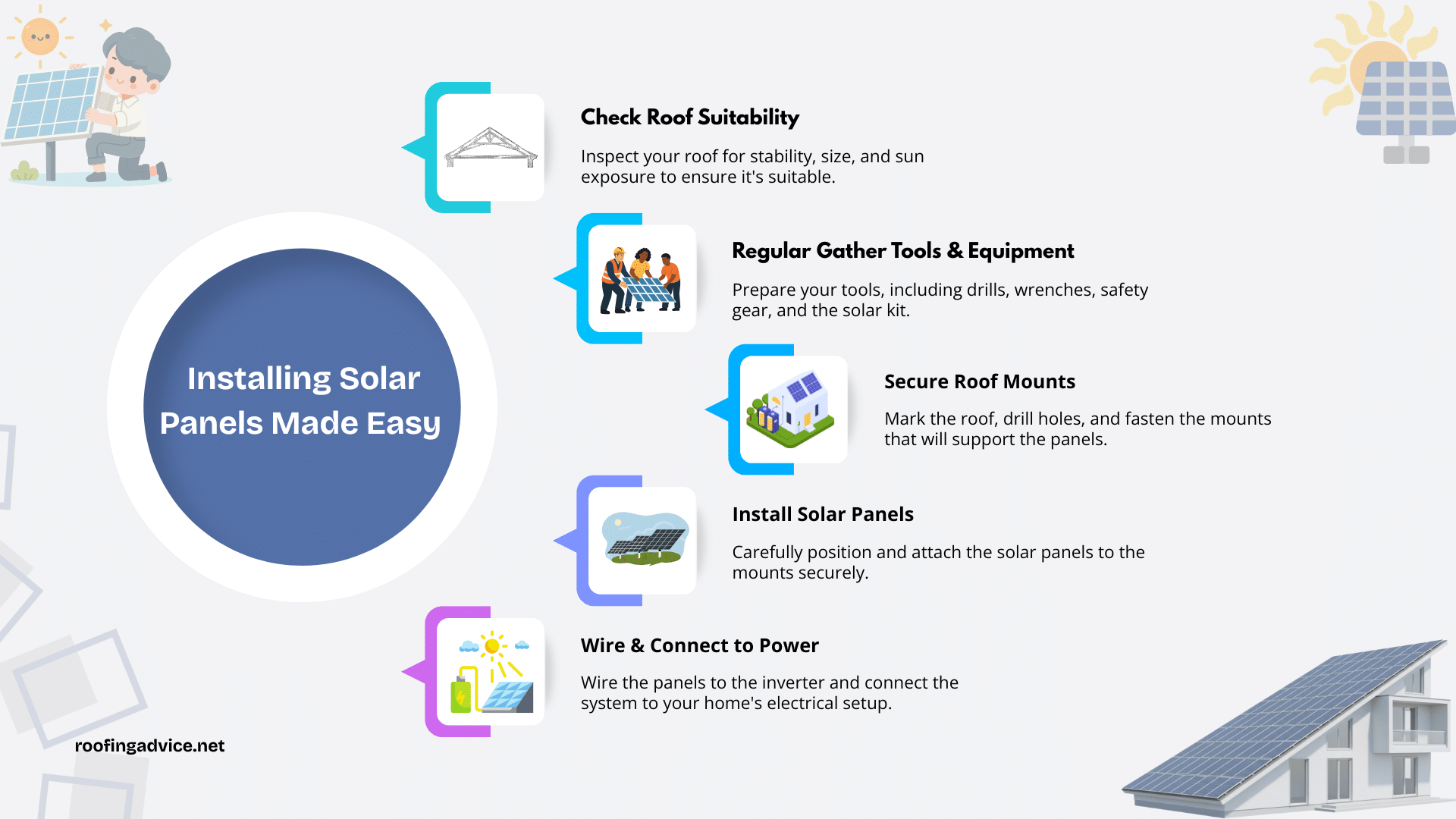 Installing Solar Panels Made Easy

Check Roof Suitability

Inspect your roof for stability, size, and sun exposure to ensure it's suitable.

Regular Gather Tools & Equipment

Prepare your tools, including drills, wrenches, safety gear, and the solar kit.

Secure Roof Mounts

Mark the roof, drill holes, and fasten the mounts that will support the panels.

Install Solar Panels

Carefully position and attach the solar panels to the mounts securely.

Wire & Connect to Power

Wire the panels to the inverter and connect the system to your home's electrical setup.

roofingadvice.net